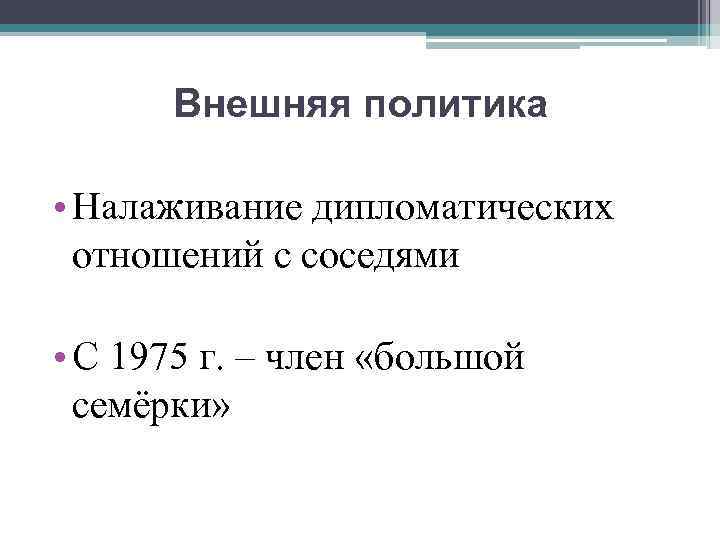 Внешняя политика

• Налаживание дипломатических отношений с соседями

• С 1975 г. – член «большой семёрки»